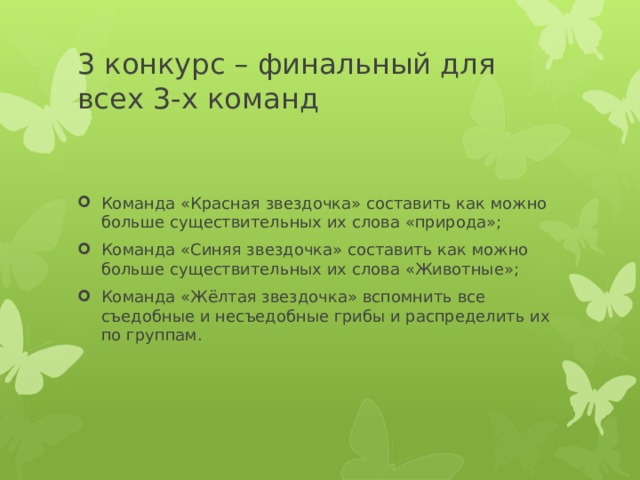 3 конкурс – финальный для всех 3-х команд

Команда «Красная звездочка» составить как можно больше существительных их слова «природа»;

Команда «Синяя звездочка» составить как можно больше существительных их слова «Животные»;

Команда «Жёлтая звездочка» вспомнить все съедобные и несъедобные грибы и распределить их по группам.